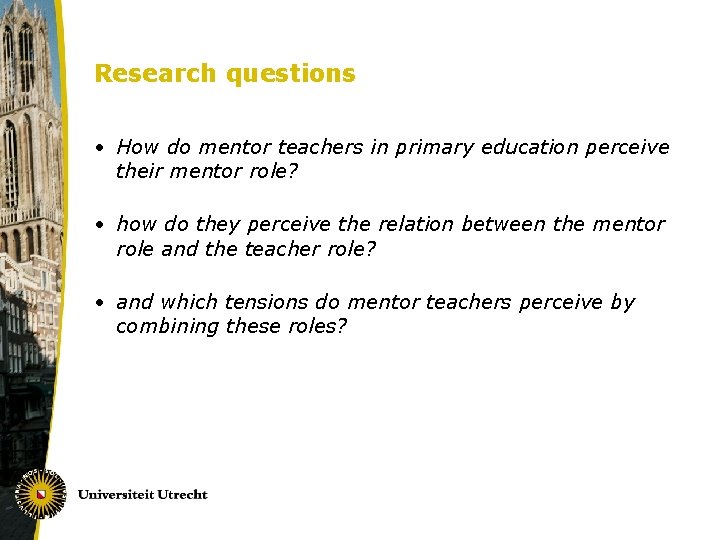 Research questions

• How do mentor teachers in primary education perceive their mentor role?

• how do they perceive the relation between the mentor role and the teacher role?

• and which tensions do mentor teachers perceive by combining these roles?

Universiteit Utrecht